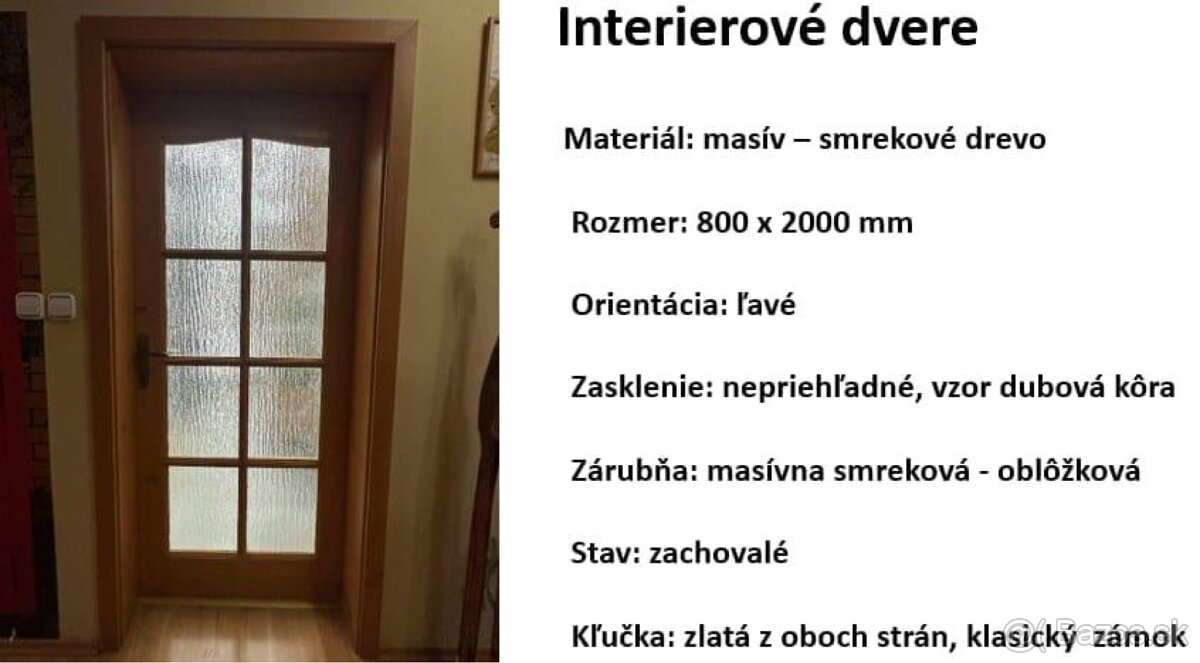 Interierové dvere

Materiál: masív – smrekové drevo

Rozmer: 800 x 2000 mm

Orientácia: ľavé

Zasklenie: nepriehľadné, vzor dubová kôra

Zárubňa: masívna smreková - oblôžková

Stav: zachovalé

Kľučka: zlatá z oboch strán, klasický zámok

Bazos.sk